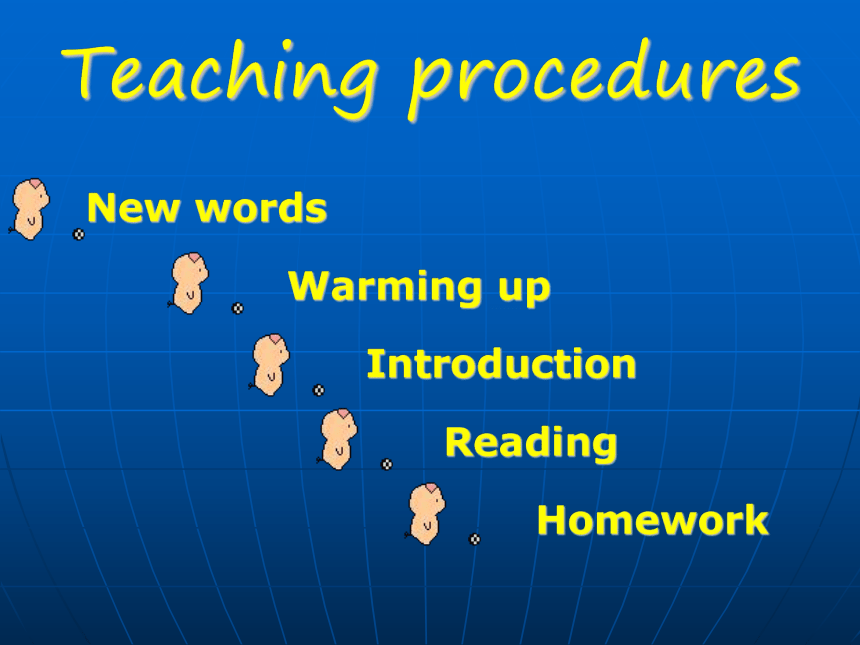 Teaching procedures

New words

Warming up

Introduction

Reading

Homework